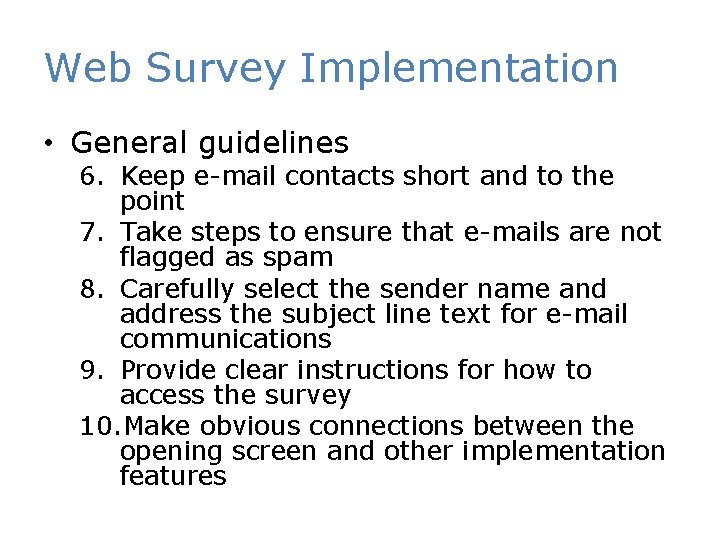 Web Survey Implementation

• General guidelines

6. Keep e-mail contacts short and to the point
7. Take steps to ensure that e-mails are not flagged as spam
8. Carefully select the sender name and address the subject line text for e-mail communications
9. Provide clear instructions for how to access the survey
10. Make obvious connections between the opening screen and other implementation features